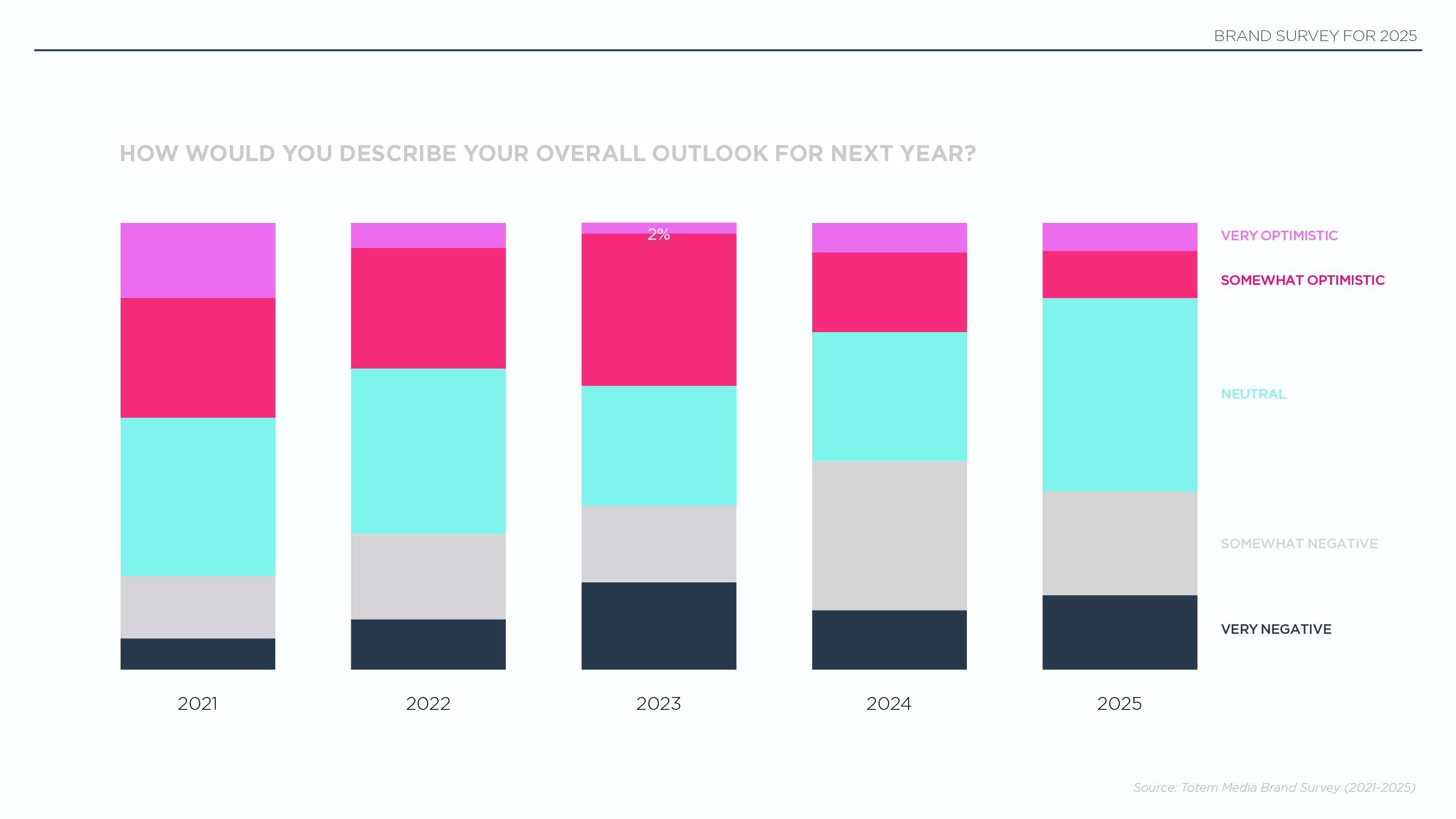 BRAND SURVEY FOR 2025

HOW WOULD YOU DESCRIBE YOUR OVERALL OUTLOOK FOR NEXT YEAR?

2%

VERY OPTIMISTIC
SOMEWHAT OPTIMISTIC
NEUTRAL
SOMEWHAT NEGATIVE
VERY NEGATIVE

2021
2022
2023
2024
2025

Source: Totem Media Brand Survey (2021-2025)